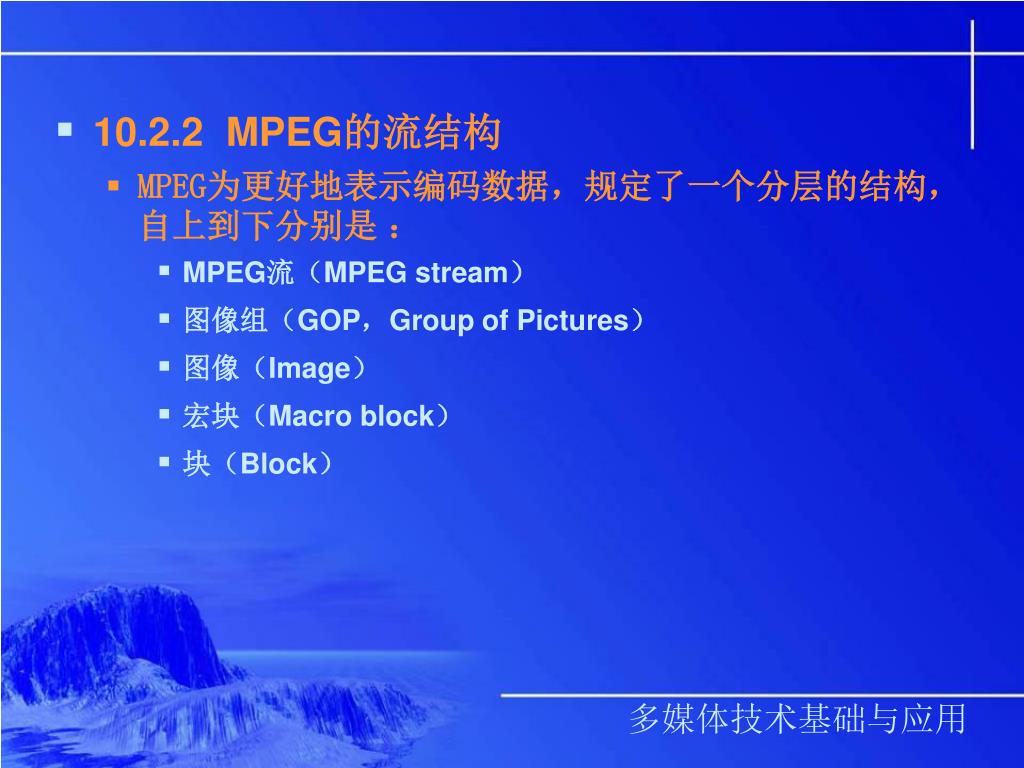 10.2.2 MPEG的流结构

MPEG为更好地表示编码数据，规定了一个分层的结构，自上到下分别是：

MPEG流（MPEG stream）

图像组（GOP，Group of Pictures）

图像（Image）

宏块（Macro block）

块（Block）

多媒体技术基础与应用